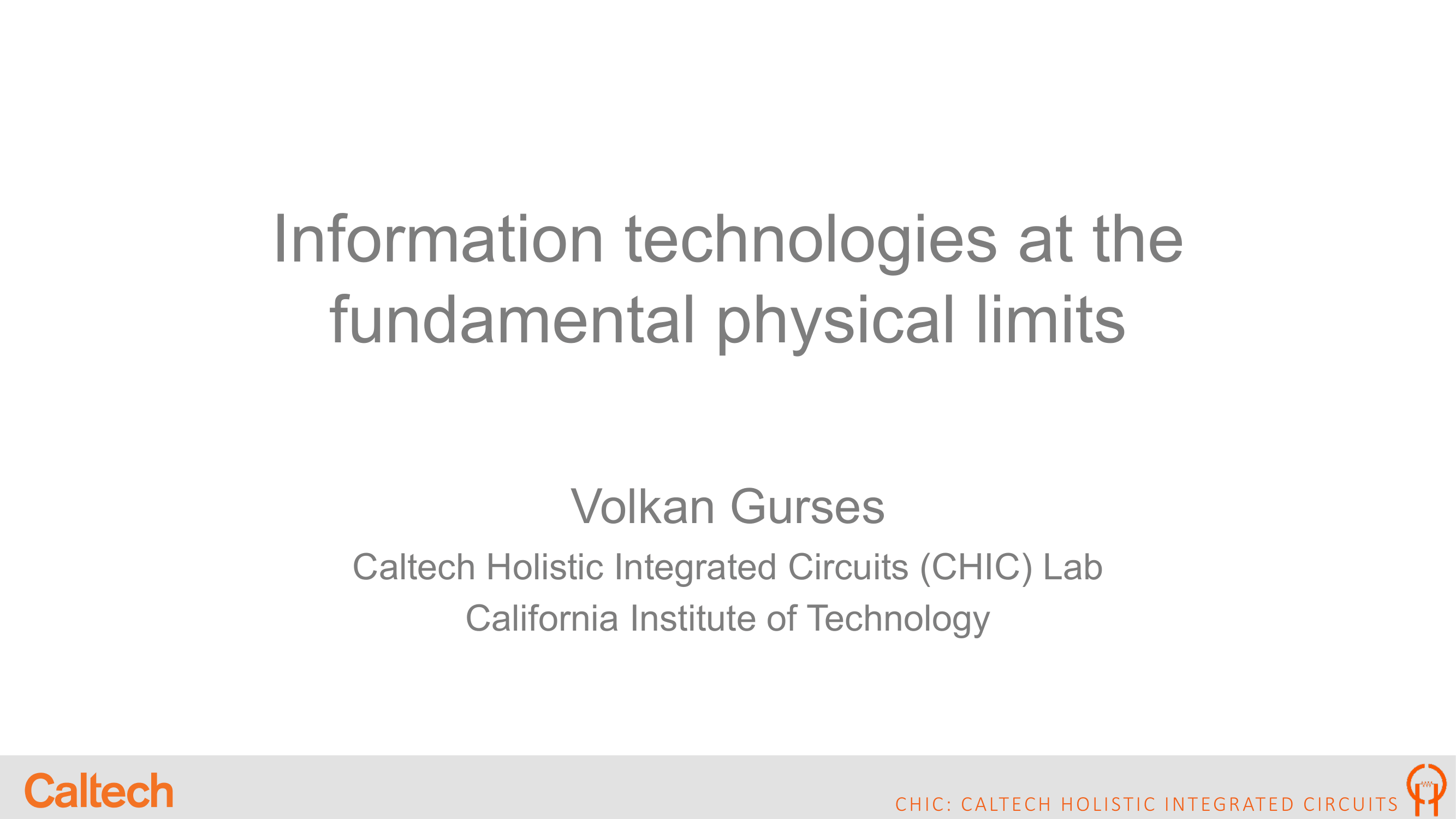 Information technologies at the fundamental physical limits

Volkan Gurses

Caltech Holistic Integrated Circuits (CHIC) Lab

California Institute of Technology

Caltech

CHIC: CALTECH HOLISTIC INTEGRATED CIRCUITS